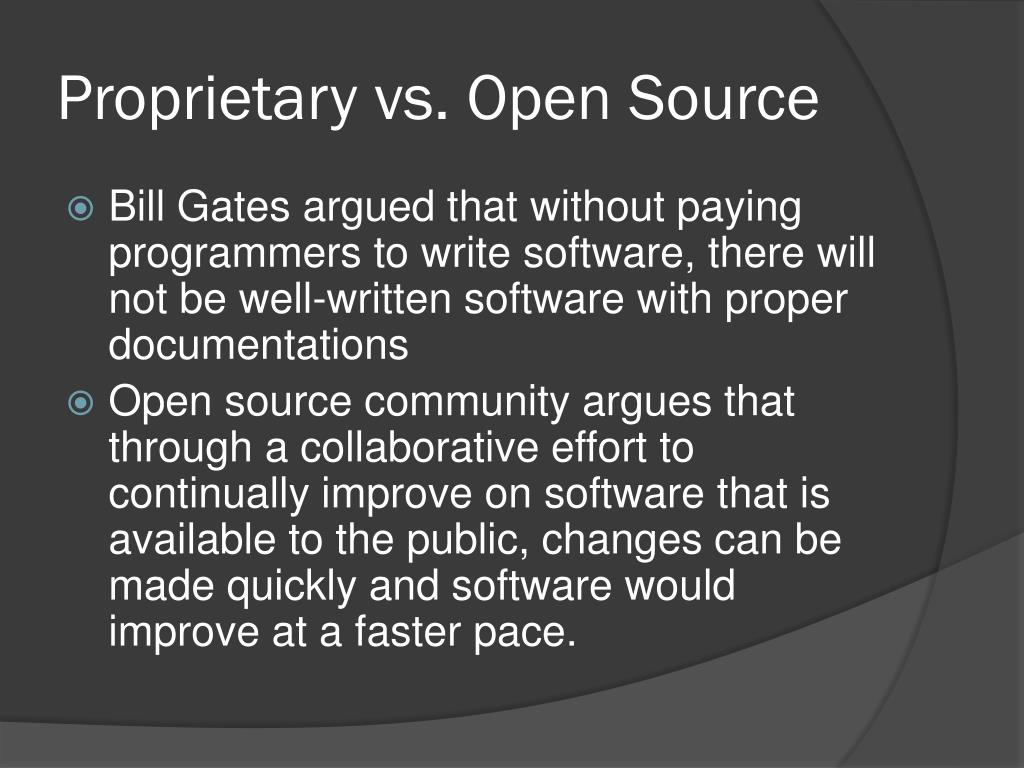 Proprietary vs. Open Source

Bill Gates argued that without paying programmers to write software, there will not be well-written software with proper documentations

Open source community argues that through a collaborative effort to continually improve on software that is available to the public, changes can be made quickly and software would improve at a faster pace.